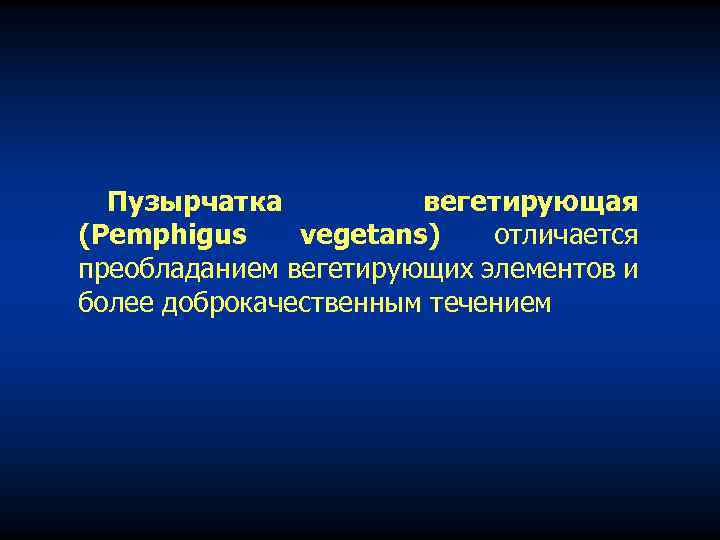 Пузырчатка вегетирующая (Pemphigus vegetans) отличается преобладанием вегетирующих элементов и более доброкачественным течением